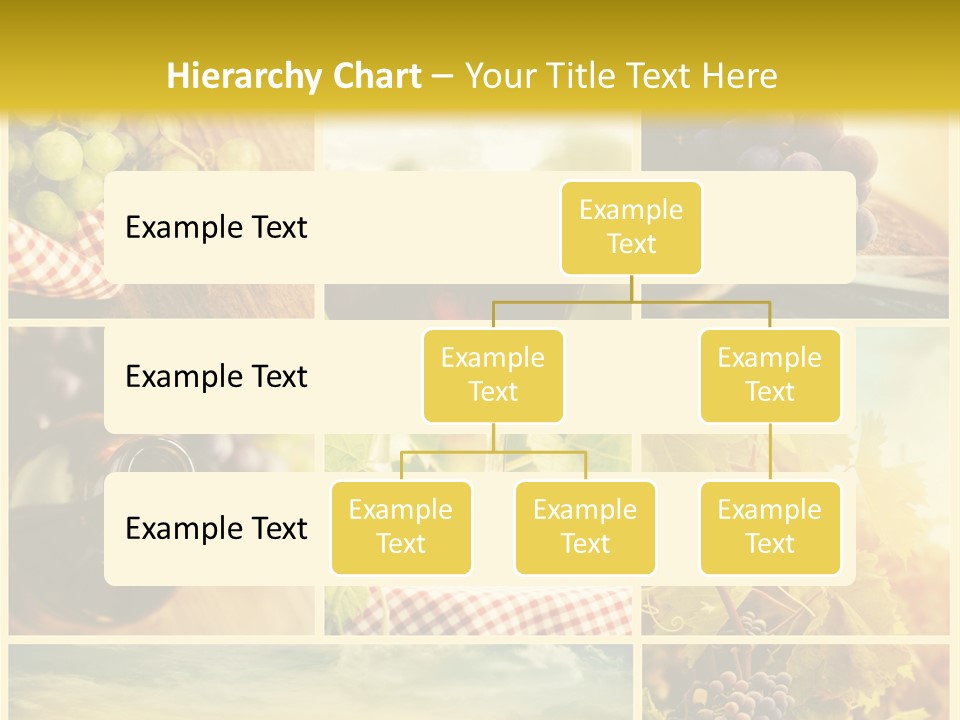 Hierarchy Chart – Your Title Text Here

Example Text

Example Text

Example Text

Example Text

Example Text

Example Text

Example Text

Example Text

Example Text